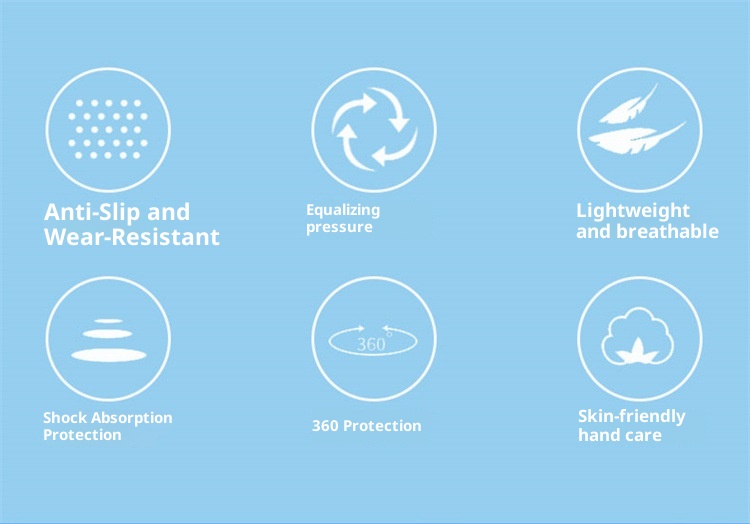 Anti-Slip and Wear-Resistant

Equalizing pressure

Lightweight and breathable

Shock Absorption Protection

360°

360 Protection

Skin-friendly hand care